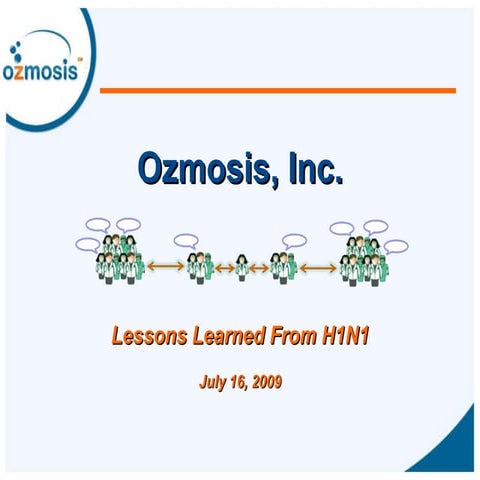 ozmosis™

Ozmosis, Inc.

Lessons Learned From H1N1

July 16, 2009